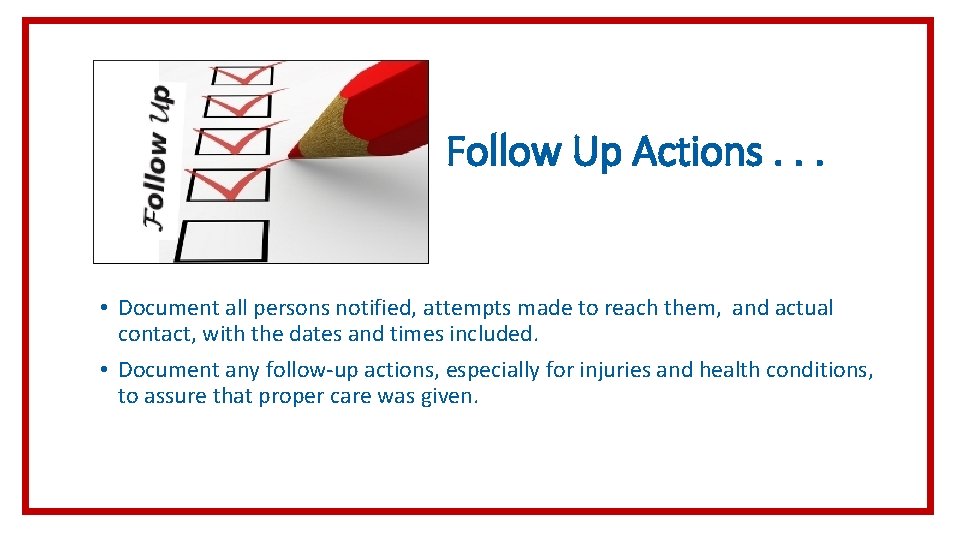 Follow Up

Follow Up Actions . . .

• Document all persons notified, attempts made to reach them, and actual contact, with the dates and times included.

• Document any follow-up actions, especially for injuries and health conditions, to assure that proper care was given.